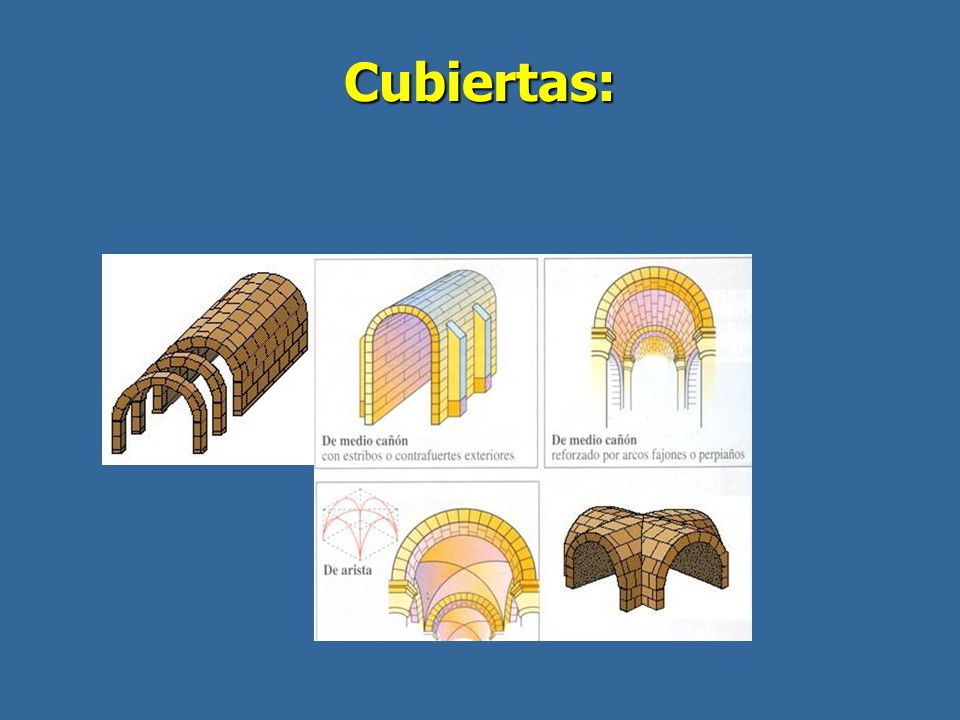 Cubiertas:

De medio cañón
con estribos o contrafuertes exteriores

De medio cañón
reforzado por arcos fajones o perpiaños

De arista